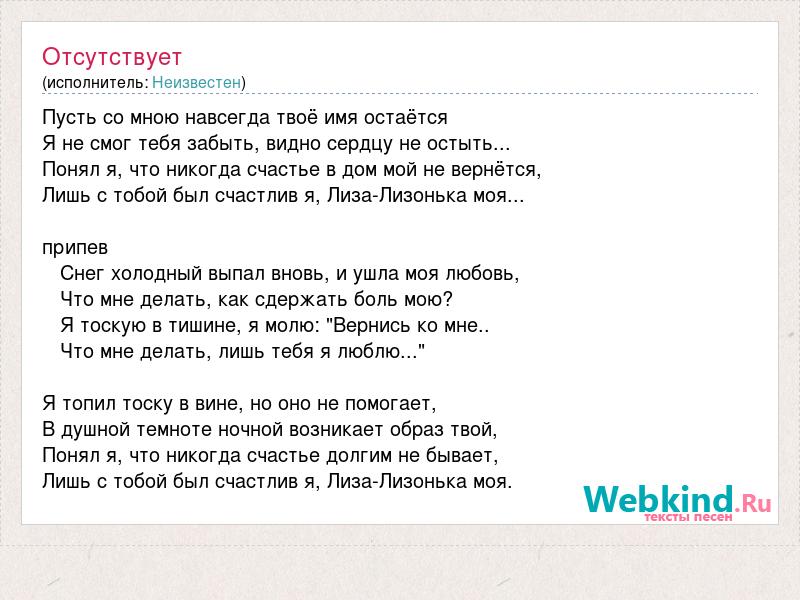 Отсутствует
(исполнитель: Неизвестен)

Пусть со мною навсегда твоё имя остаётся
Я не смог тебя забыть, видно сердцу не остыть...
Понял я, что никогда счастье в дом мой не вернётся,
Лишь с тобой был счастлив я, Лиза-Лизонька моя...

припев
Снег холодный выпал вновь, и ушла моя любовь,
Что мне делать, как сдержать боль мою?
Я тоскую в тишине, я молю: "Вернись ко мне..
Что мне делать, лишь тебя я люблю..."

Я топил тоску в вине, но оно не помогает,
В душной темноте ночной возникает образ твой,
Понял я, что никогда счастье долгим не бывает,
Лишь с тобой был счастлив я, Лиза-Лизонька моя.

Webkind.Ru
тексты песен